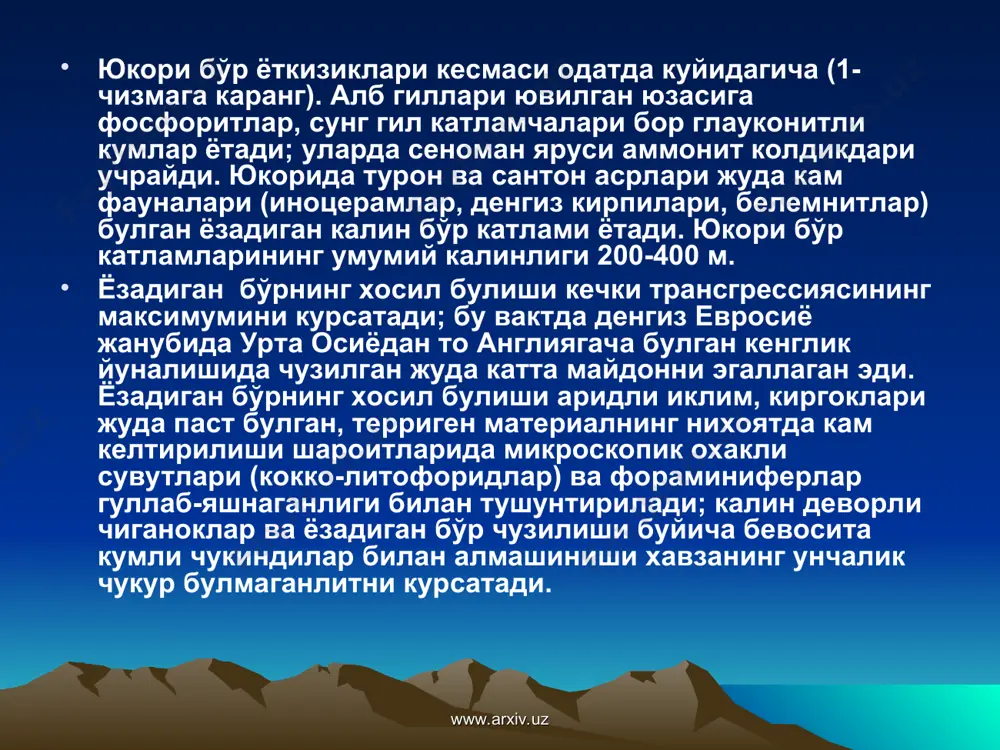 • Юкори бўр ёткизиклари кесмаси одатда куйидагича (1-чизмага каранг). Алб гиллари ювилган юзасига фосфоритлар, сунг гил катламчалари бор глауконитли кумлар ётади; уларда сеноман яруси аммонит колдикдари учрайди. Юкорида турон ва сантон асрлари жуда кам фауналари (иноцерамлар, денгиз кирпилари, белемнитлар) булган ёзадиган калин бўр катлами ётади. Юкори бўр катламларининг умумий калинлиги 200-400 м.

• Ёзадиган бўрнинг хосил булиши кечки трансгрессиясининг максимумини курсатади; бу вактда денгиз Евросиё жанубида Урта Осиёдан то Англиягача булган кенглик йуналишида чузилган жуда катта майдонни эгаллаган эди. Ёзадиган бўрнинг хосил булиши аридли иклим, киргоклари жуда паст булган, терриген материалнинг нихоятда кам келтирилиши шароитларида микроскопик охакли сувутлари (кокко-литофоридлар) ва фораминиферлар гуллаб-яшнаганлиги билан тушунтирилади; калин деворли чиганоклар ва ёзадиган бўр чузилиши буйича бевосита кумли чукиндилар билан алмашиниши хавзанинг унчалик чукур булмаганлитни курсатади.

www.arxiv.uz